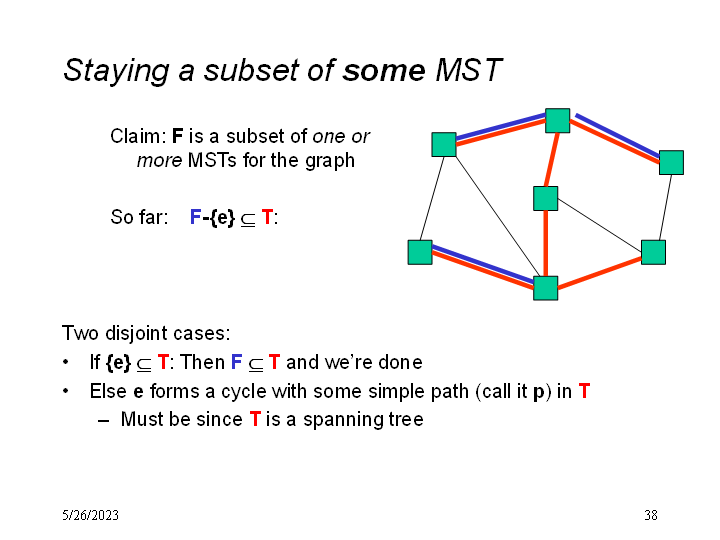 Staying a subset of some MST

Claim: F is a subset of one or more MSTs for the graph

So far: F-{e} $\subseteq$ T:

Two disjoint cases:

• If {e} $\subseteq$ T: Then F $\subseteq$ T and we're done

• Else e forms a cycle with some simple path (call it p) in T

– Must be since T is a spanning tree

5/26/2023

38